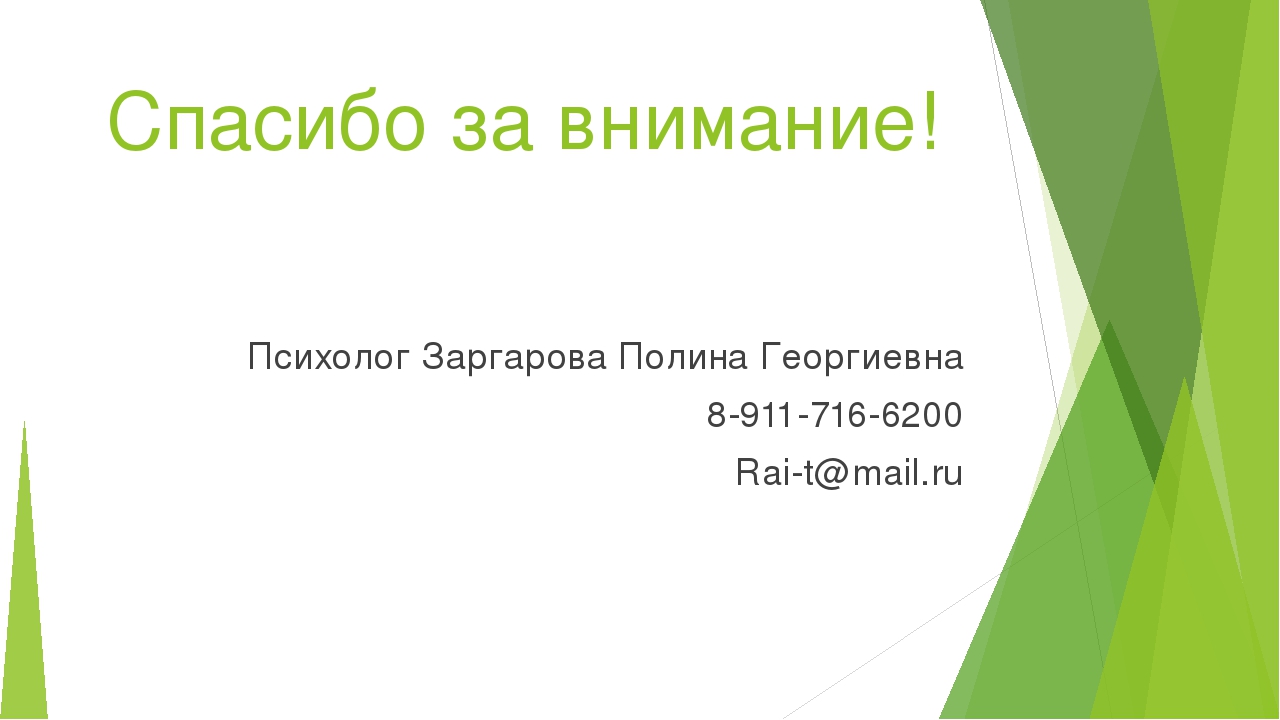 Спасибо за внимание!

Психолог Заргарова Полина Георгиевна

8-911-716-6200

Rai-t@mail.ru